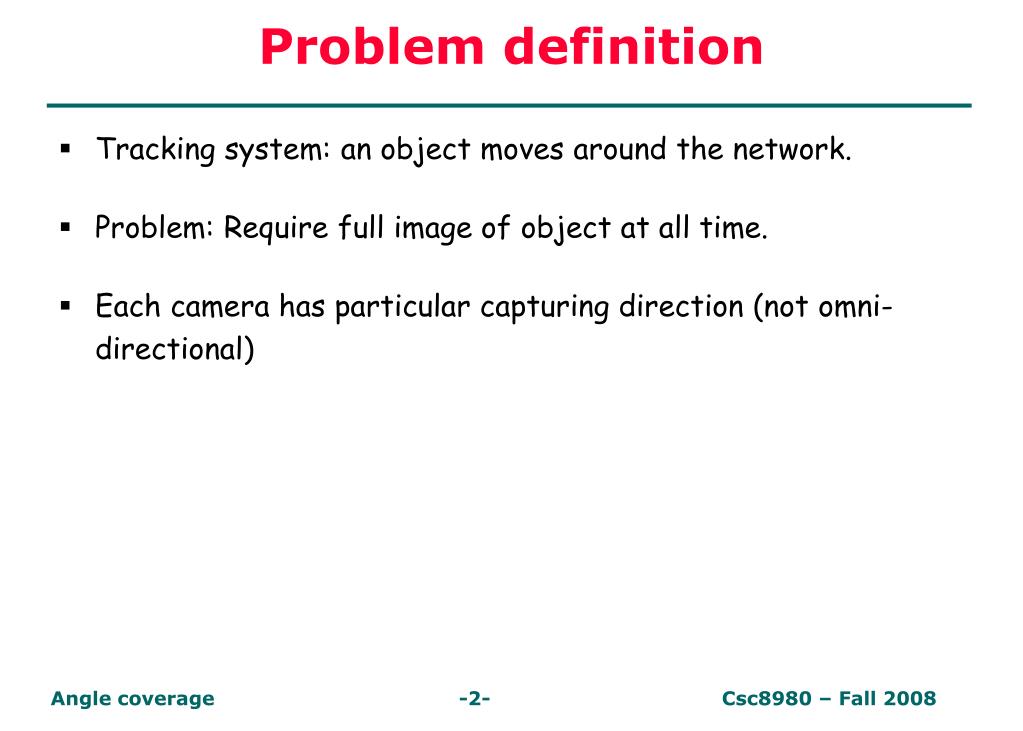 Problem definition

▪ Tracking system: an object moves around the network.

▪ Problem: Require full image of object at all time.

▪ Each camera has particular capturing direction (not omni-directional)

Angle coverage
-2-
Csc8980 – Fall 2008